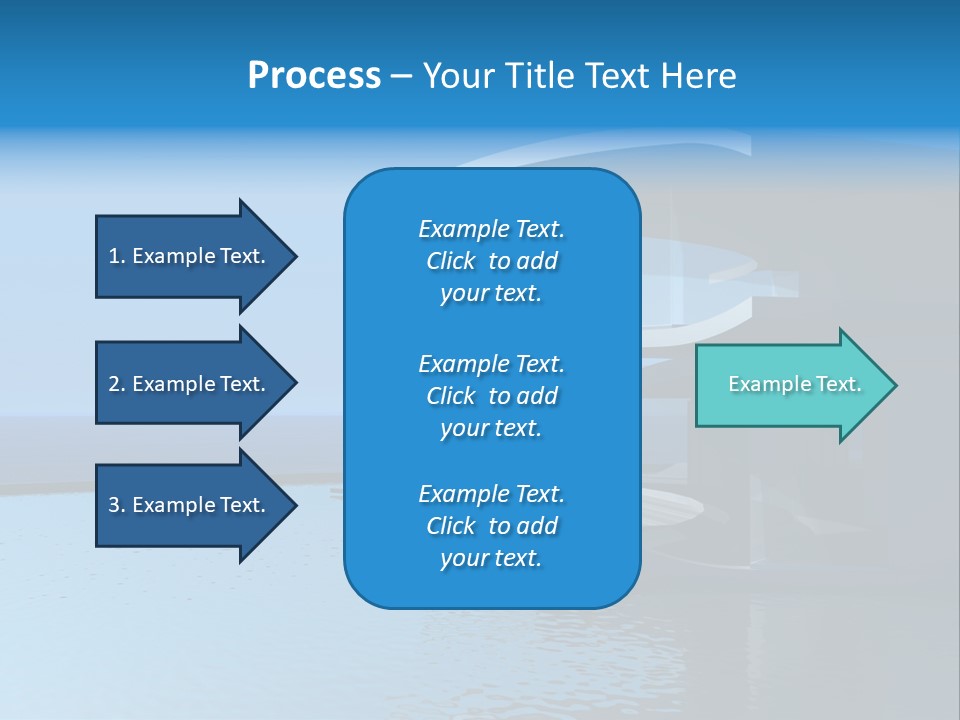 Process – Your Title Text Here

1. Example Text.

2. Example Text.

3. Example Text.

Example Text. Click to add your text.

Example Text. Click to add your text.

Example Text. Click to add your text.

Example Text.